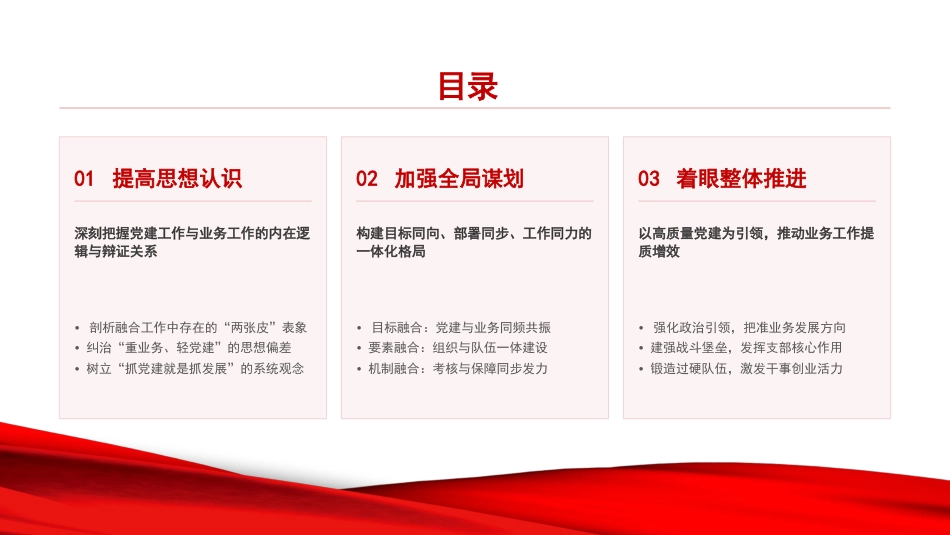 目录

01 提高思想认识

深刻把握党建工作与业务工作的内在逻辑与辩证关系

• 剖析融合工作中存在的“两张皮”表象
• 纠治“重业务、轻党建”的思想偏差
• 树立“抓党建就是抓发展”的系统观念

02 加强全局谋划

构建目标同向、部署同步、工作同力的一体化格局

• 目标融合：党建与业务同频共振
• 要素融合：组织与队伍一体建设
• 机制融合：考核与保障同步发力

03 着眼整体推进

以高质量党建为引领，推动业务工作提质增效

• 强化政治引领，把准业务发展方向
• 建强战斗堡垒，发挥支部核心作用
• 锻造过硬队伍，激发干事创业活力